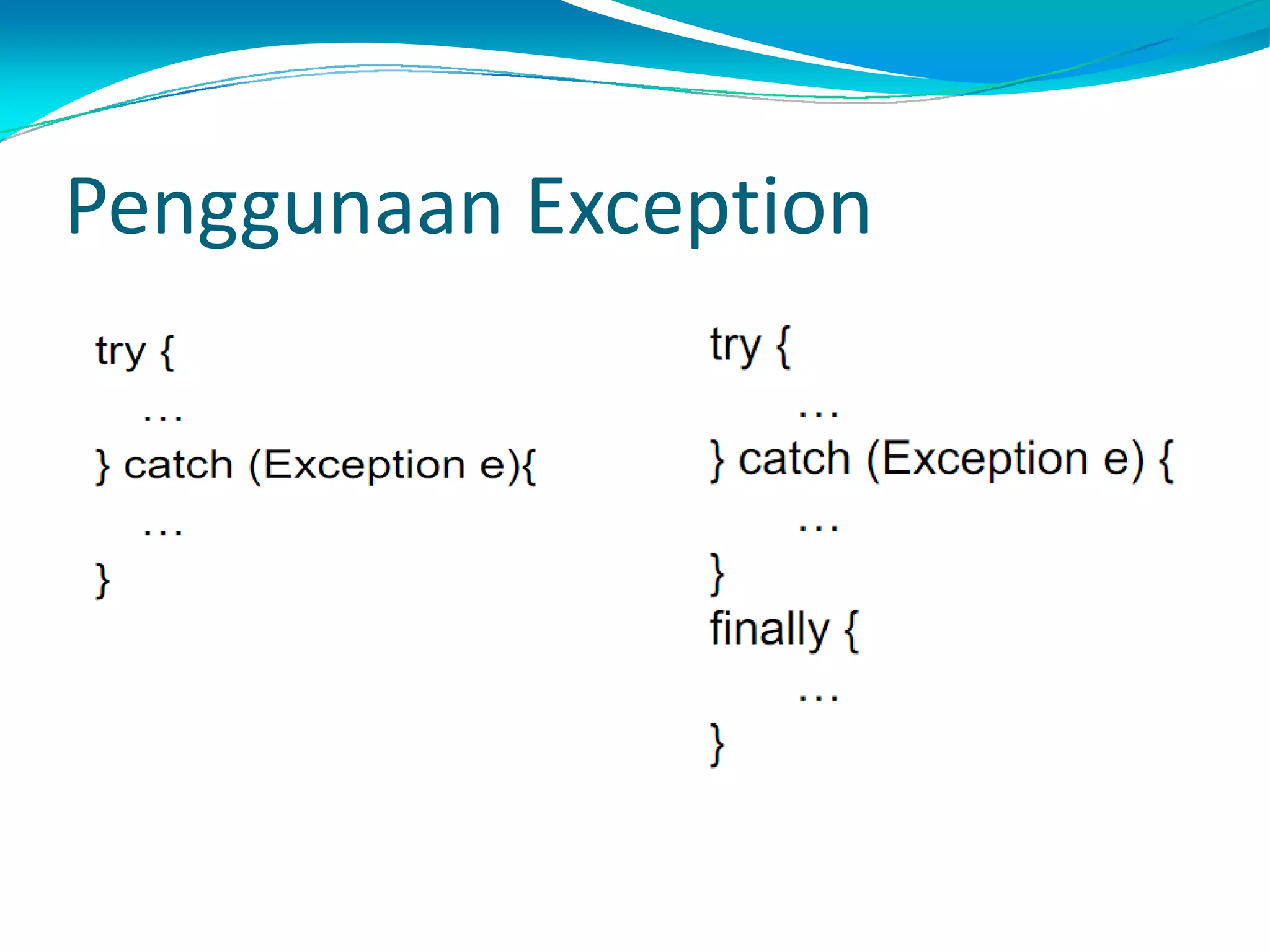 Penggunaan Exception

try {
...
} catch (Exception e){
...
}

try {
...
} catch (Exception e) {
...
}
finally {
...
}